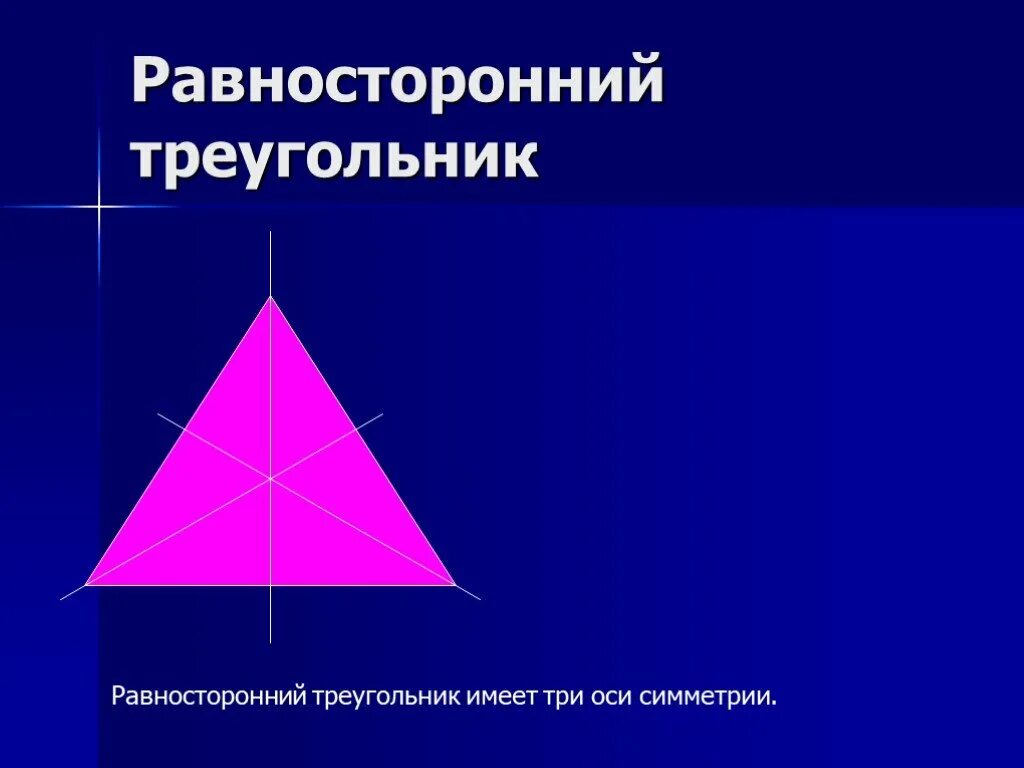 Равносторонний треугольник

Равносторонний треугольник имеет три оси симметрии.